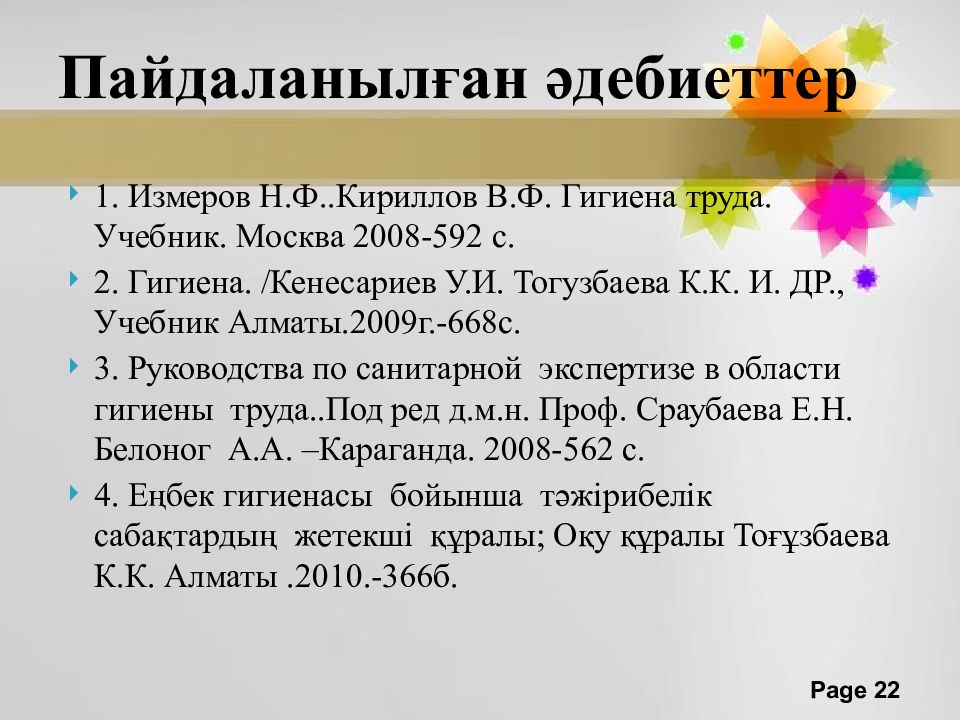 Пайдаланылған әдебиеттер

1. Измеров Н.Ф..Кириллов В.Ф. Гигиена труда. Учебник. Москва 2008-592 с.

2. Гигиена. /Кенесариев У.И. Тогузбаева К.К. И. ДР., Учебник Алматы.2009г.-668с.

3. Руководства по санитарной экспертизе в области гигиены труда..Под ред д.м.н. Проф. Сраубаева Е.Н. Белоног А.А. –Караганда. 2008-562 с.

4. Еңбек гигиенасы бойынша тәжірибелік сабақтардың жетекші құралы; Оқу құралы Тоғұзбаева К.К. Алматы .2010.-366б.

Page 22